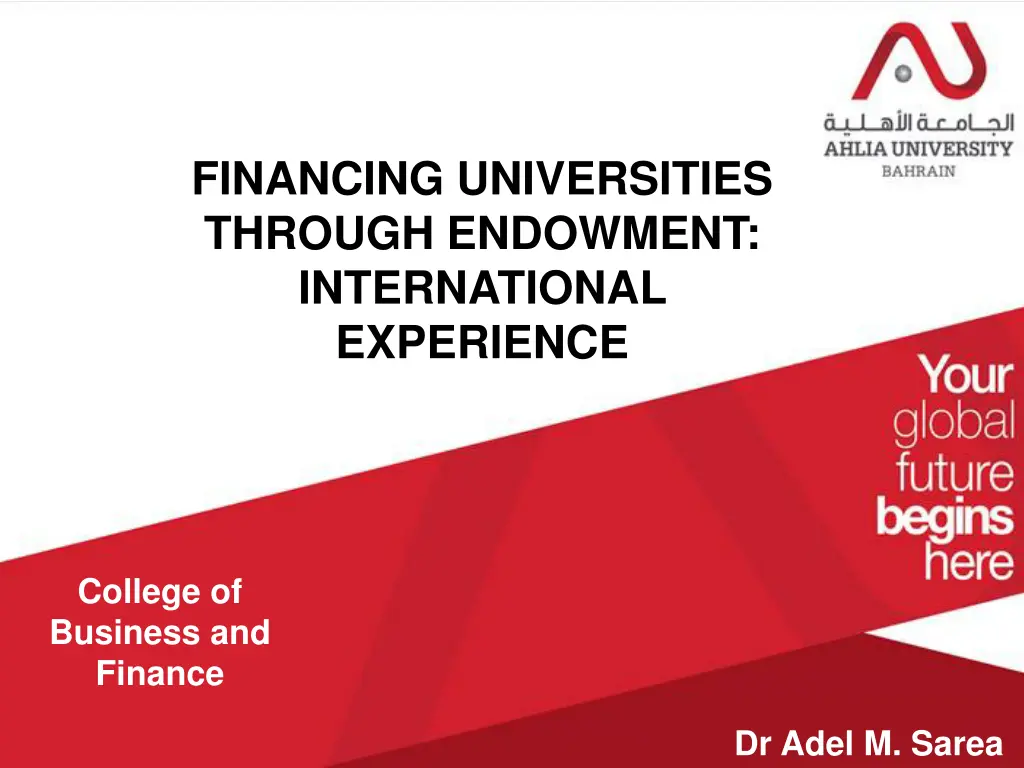 الجامعة الأهلية
AHLIA UNIVERSITY
BAHRAIN

FINANCING UNIVERSITIES THROUGH ENDOWMENT: INTERNATIONAL EXPERIENCE

Your global future begins here

College of Business and Finance

Dr Adel M. Sarea